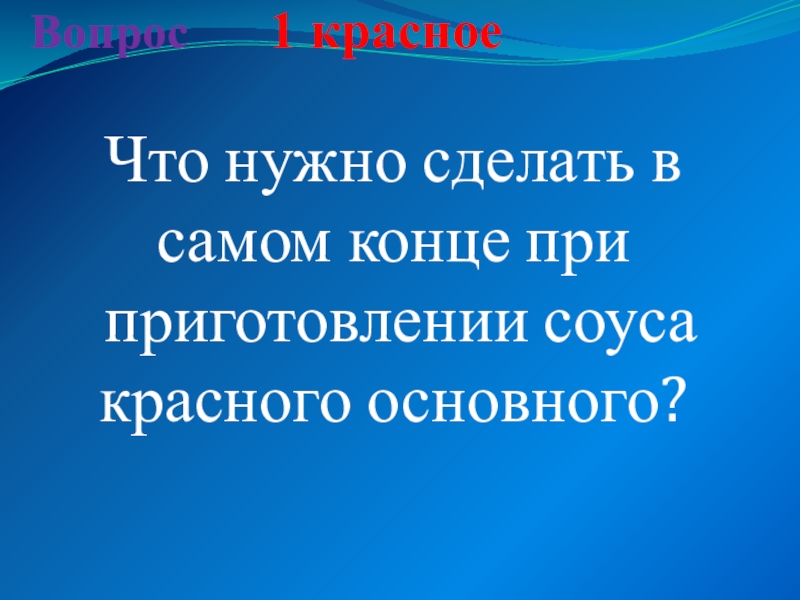 Вопрос 1 красное

Что нужно сделать в самом конце при приготовлении соуса красного основного?